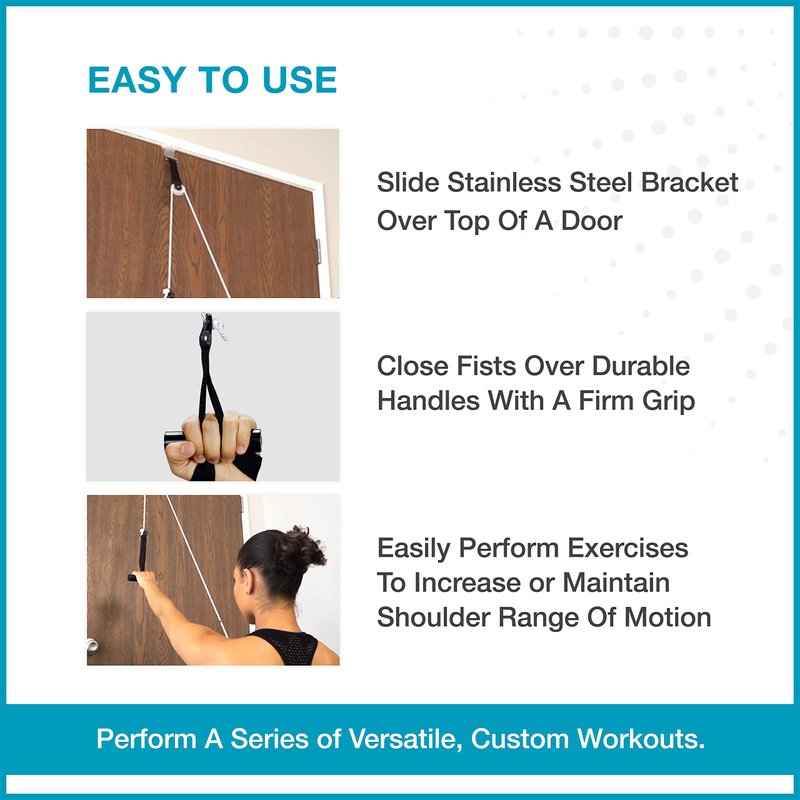 EASY TO USE

Slide Stainless Steel Bracket Over Top Of A Door

Close Fists Over Durable Handles With A Firm Grip

Easily Perform Exercises To Increase or Maintain Shoulder Range Of Motion

Perform A Series of Versatile, Custom Workouts.